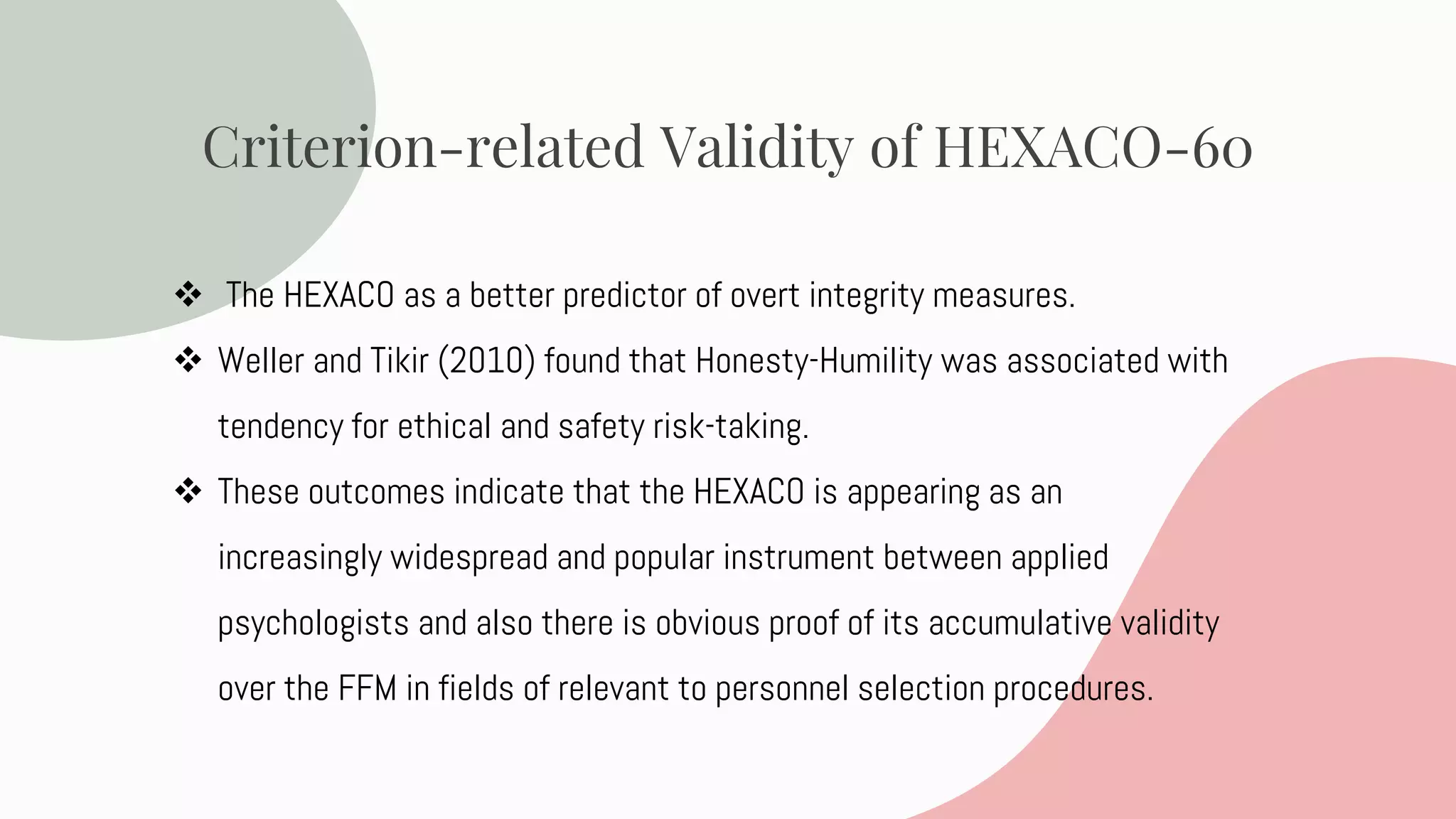 Criterion-related Validity of HEXACO-60

❖ The HEXACO as a better predictor of overt integrity measures.

❖ Weller and Tikir (2010) found that Honesty-Humility was associated with tendency for ethical and safety risk-taking.

❖ These outcomes indicate that the HEXACO is appearing as an increasingly widespread and popular instrument between applied psychologists and also there is obvious proof of its accumulative validity over the FFM in fields of relevant to personnel selection procedures.